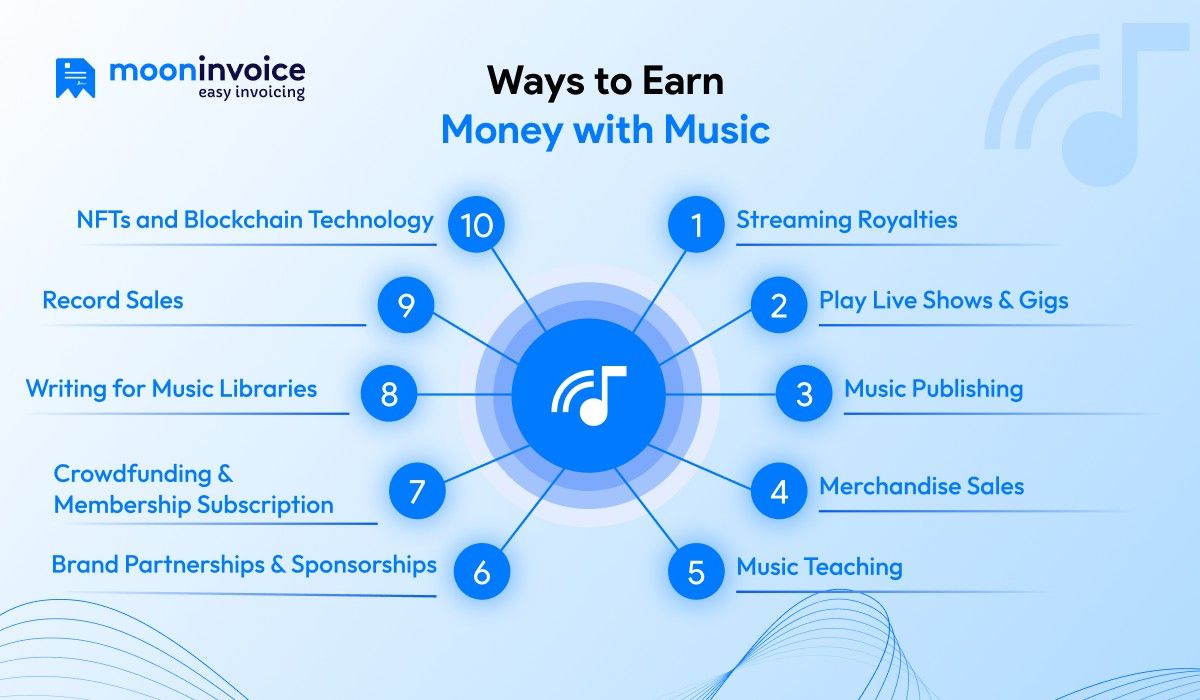 mooninvoice
easy invoicing

Ways to Earn
Money with Music

1 Streaming Royalties

2 Play Live Shows & Gigs

3 Music Publishing

4 Merchandise Sales

5 Music Teaching

6 Brand Partnerships & Sponsorships

7 Crowdfunding & Membership Subscription

8 Writing for Music Libraries

9 Record Sales

10 NFTs and Blockchain Technology